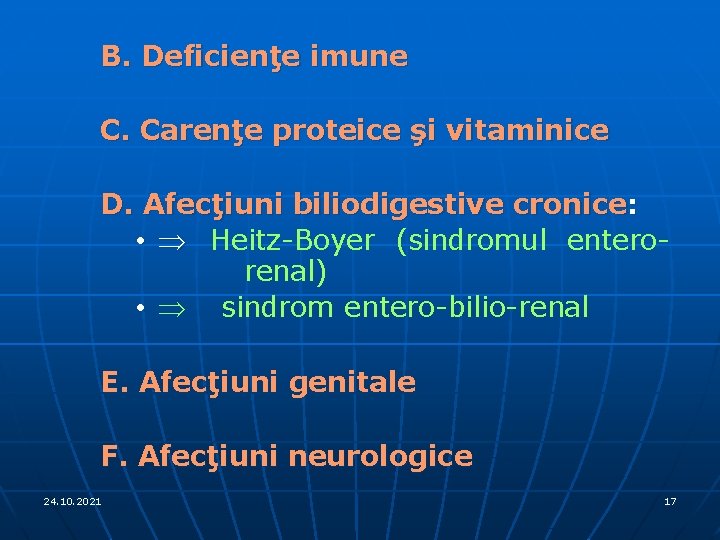 B. Deficienţe imune

C. Carenţe proteice şi vitaminice

D. Afecţiuni biliodigestive cronice:
• $\Rightarrow$ Heitz-Boyer (sindromul entero-renal)
• $\Rightarrow$ sindrom entero-bilio-renal

E. Afecţiuni genitale

F. Afecţiuni neurologice

24.10.2021

17